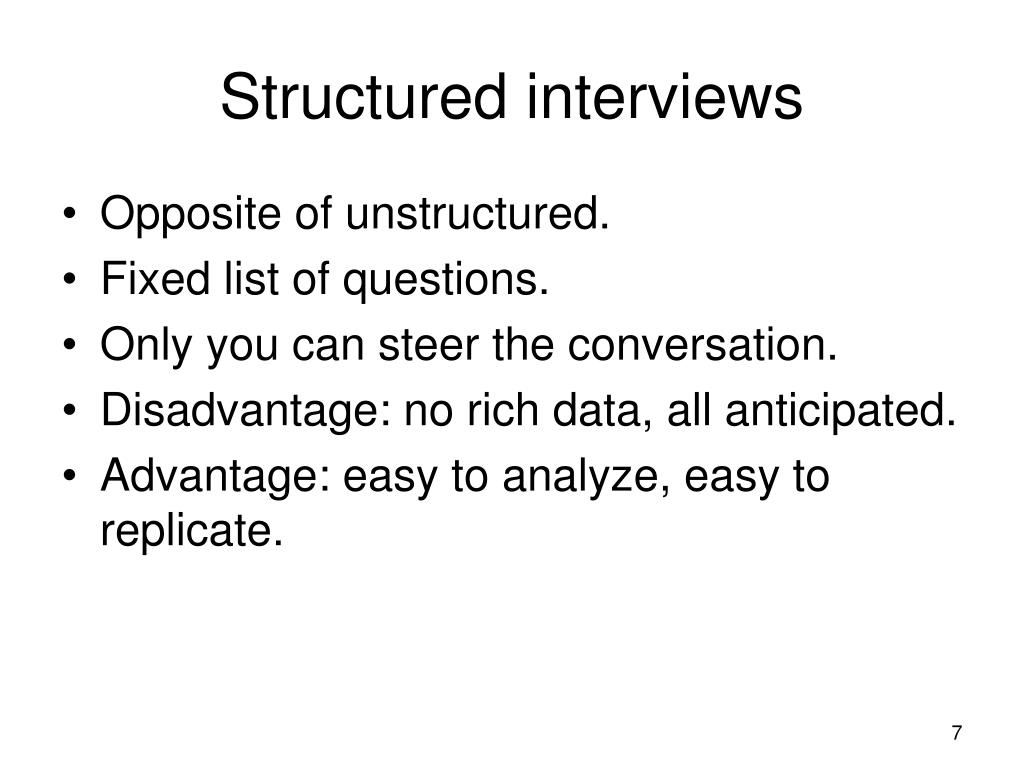 Structured interviews

• Opposite of unstructured.
• Fixed list of questions.
• Only you can steer the conversation.
• Disadvantage: no rich data, all anticipated.
• Advantage: easy to analyze, easy to replicate.

7